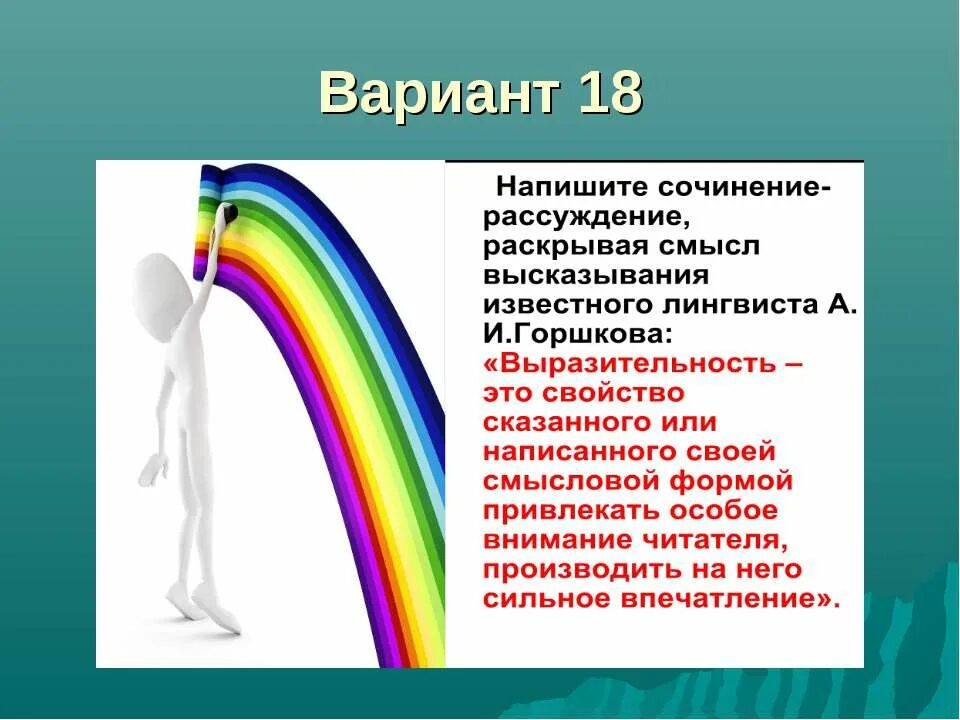 Вариант 18

Напишите сочинение-рассуждение, раскрывая смысл высказывания известного лингвиста А. И.Горшкова: «Выразительность – это свойство сказанного или написанного своей смысловой формой привлекать особое внимание читателя, производить на него сильное впечатление».